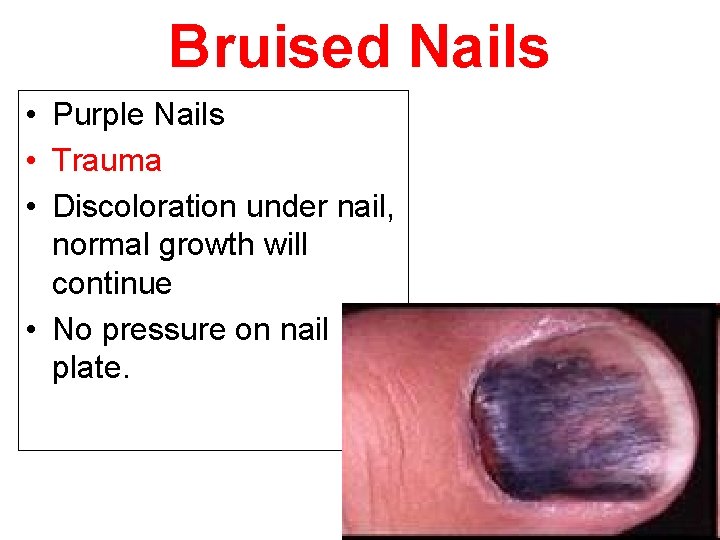 Bruised Nails

• Purple Nails
• Trauma
• Discoloration under nail, normal growth will continue
• No pressure on nail plate.